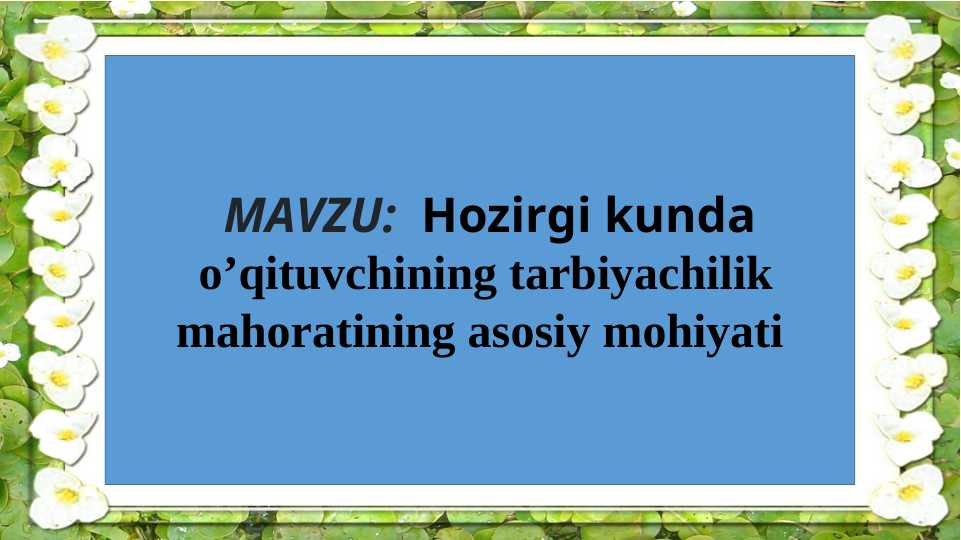 MAVZU: Hozirgi kunda o’qituvchining tarbiyachilik mahoratining asosiy mohiyati